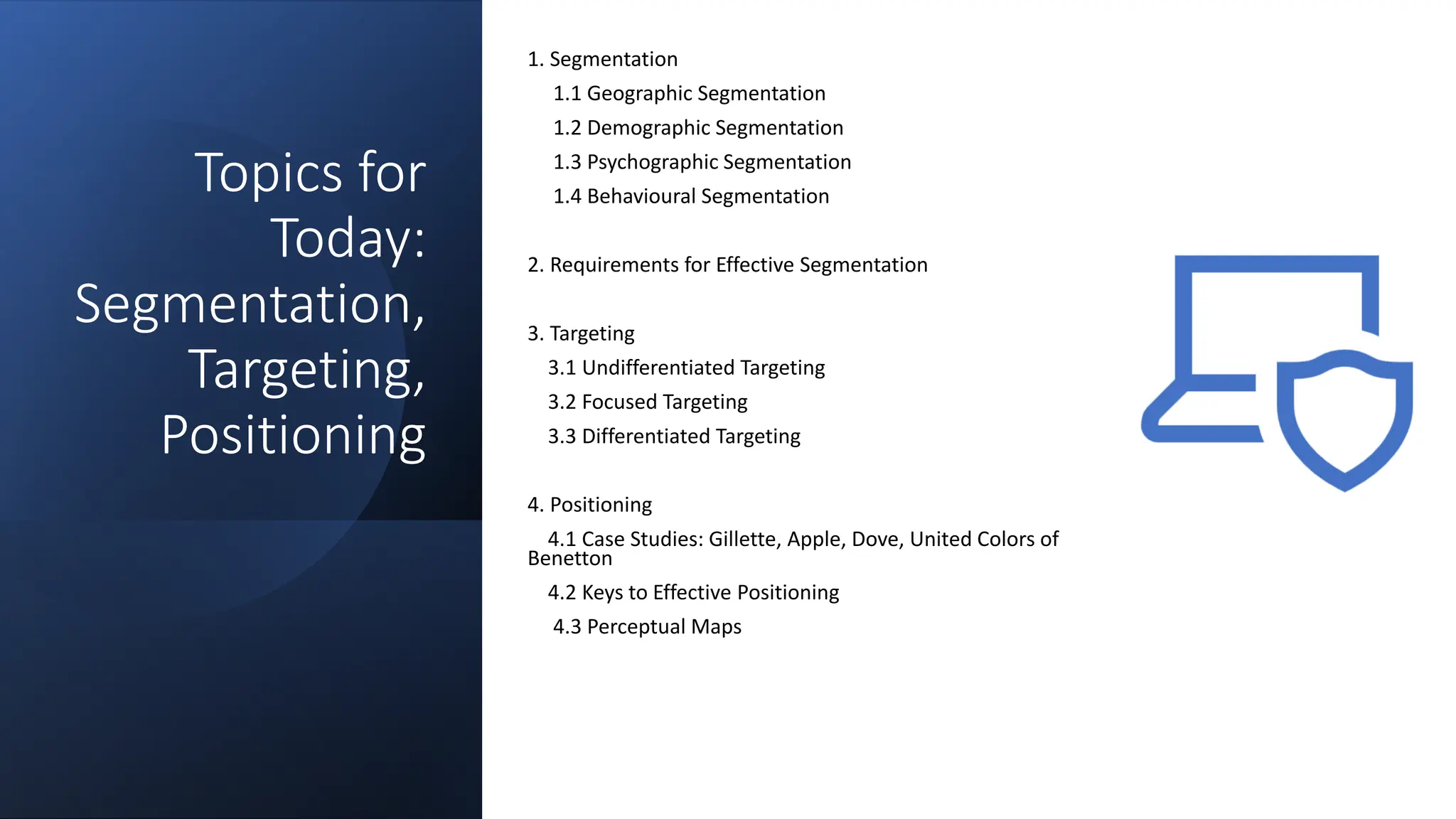 Topics for Today: Segmentation, Targeting, Positioning

1. Segmentation

1.1 Geographic Segmentation

1.2 Demographic Segmentation

1.3 Psychographic Segmentation

1.4 Behavioural Segmentation

2. Requirements for Effective Segmentation

3. Targeting

3.1 Undifferentiated Targeting

3.2 Focused Targeting

3.3 Differentiated Targeting

4. Positioning

4.1 Case Studies: Gillette, Apple, Dove, United Colors of Benetton

4.2 Keys to Effective Positioning

4.3 Perceptual Maps